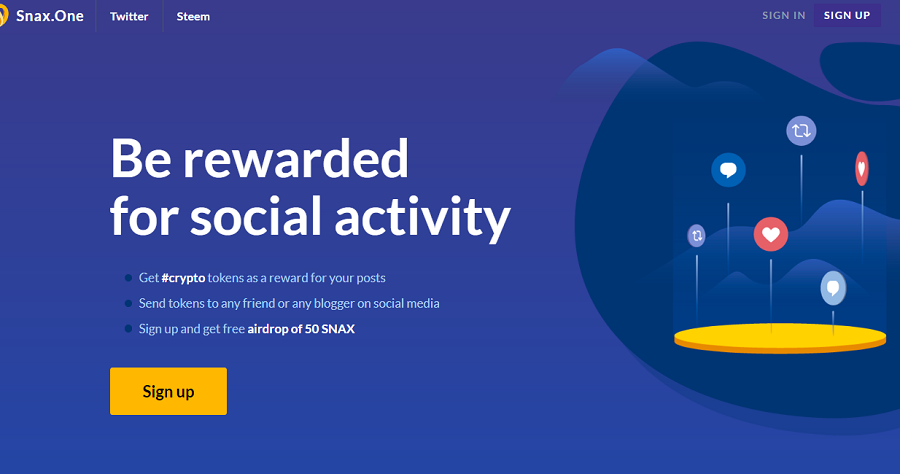 Snax.One Twitter Steem SIGN IN SIGN UP

Be rewarded for social activity

Get #crypto tokens as a reward for your posts

Send tokens to any friend or any blogger on social media

Sign up and get free airdrop of 50 SNAX

Sign up